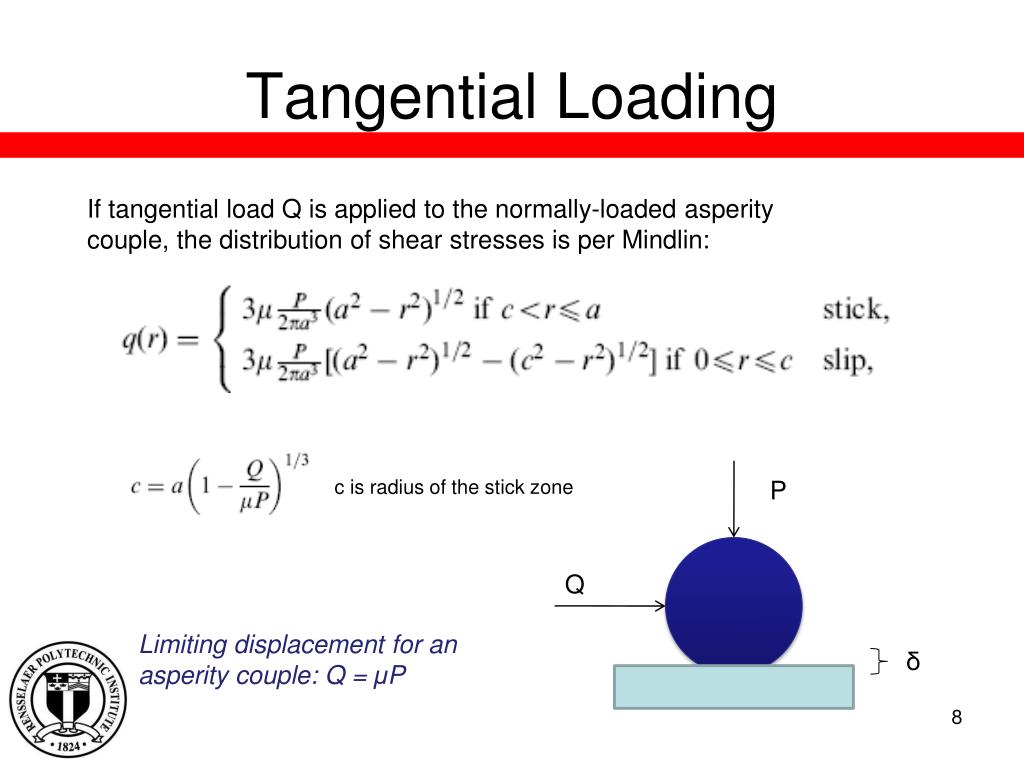 Tangential Loading

If tangential load Q is applied to the normally-loaded asperity couple, the distribution of shear stresses is per Mindlin:

$q(r) = \begin{cases} 3\mu \frac{P}{2\pi a^3}(a^2 - r^2)^{1/2} \text{ if } c < r \leqslant a & \text{stick,} \\ 3\mu \frac{P}{2\pi a^3}[(a^2 - r^2)^{1/2} - (c^2 - r^2)^{1/2}] \text{ if } 0 \leqslant r \leqslant c & \text{slip,} \end{cases}$

$c = a\left(1 - \frac{Q}{\mu P}\right)^{1/3}$

c is radius of the stick zone

P

Q

δ

Limiting displacement for an asperity couple: Q = μP

RENSSELAER POLYTECHNIC INSTITUTE 1824

8